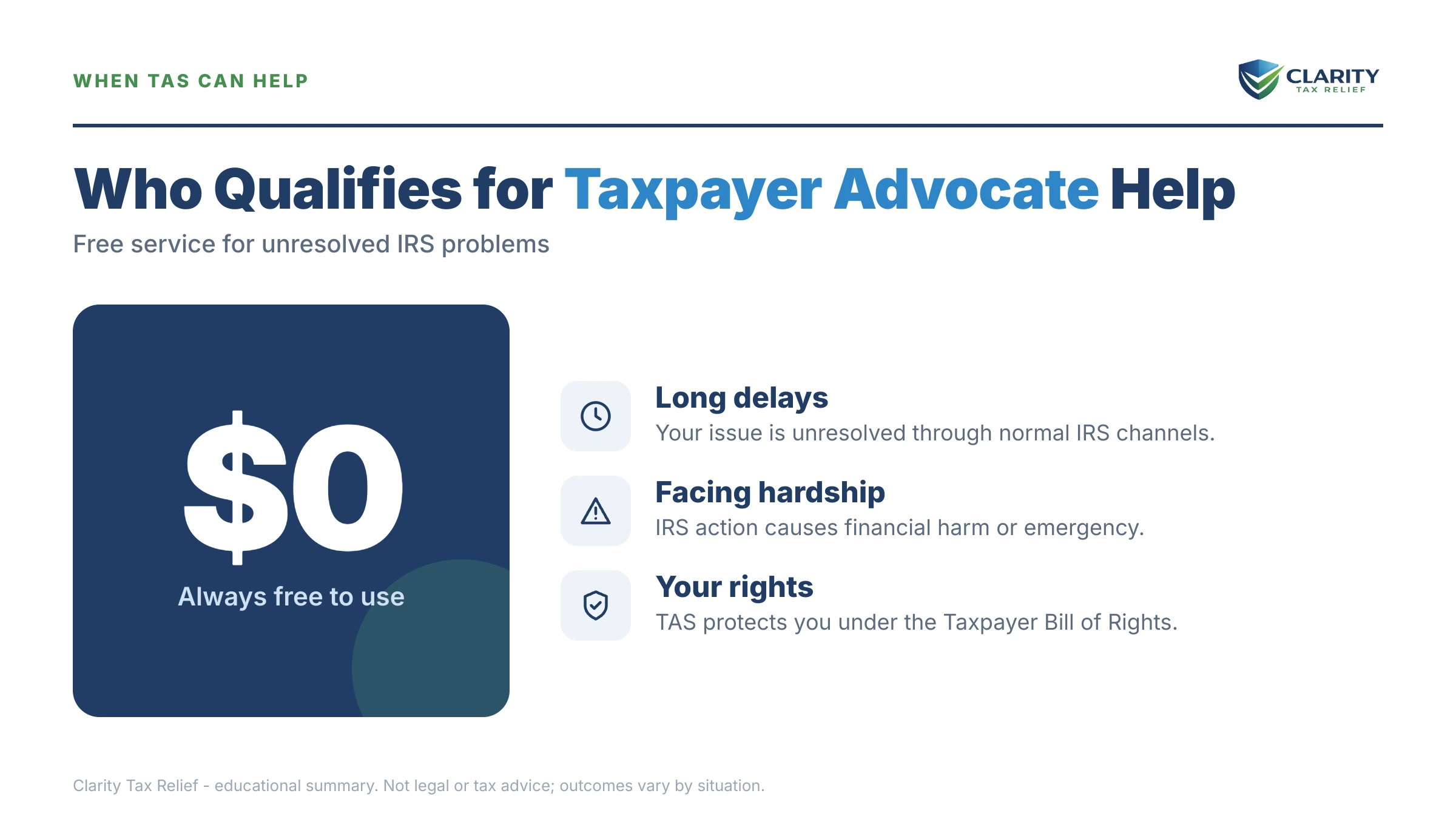 WHEN TAS CAN HELP

CLARITY
TAX RELIEF

Who Qualifies for Taxpayer Advocate Help

Free service for unresolved IRS problems

$0

Always free to use

Long delays
Your issue is unresolved through normal IRS channels.

Facing hardship
IRS action causes financial harm or emergency.

Your rights
TAS protects you under the Taxpayer Bill of Rights.

Clarity Tax Relief - educational summary. Not legal or tax advice; outcomes vary by situation.